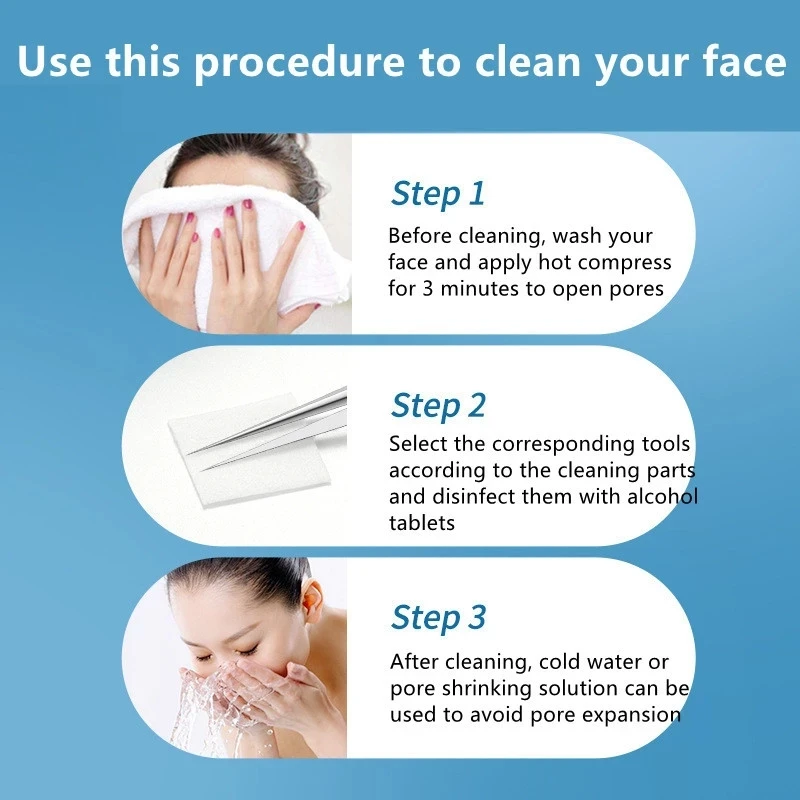 Use this procedure to clean your face

Step 1

Before cleaning, wash your face and apply hot compress for 3 minutes to open pores

Step 2

Select the corresponding tools according to the cleaning parts and disinfect them with alcohol tablets

Step 3

After cleaning, cold water or pore shrinking solution can be used to avoid pore expansion